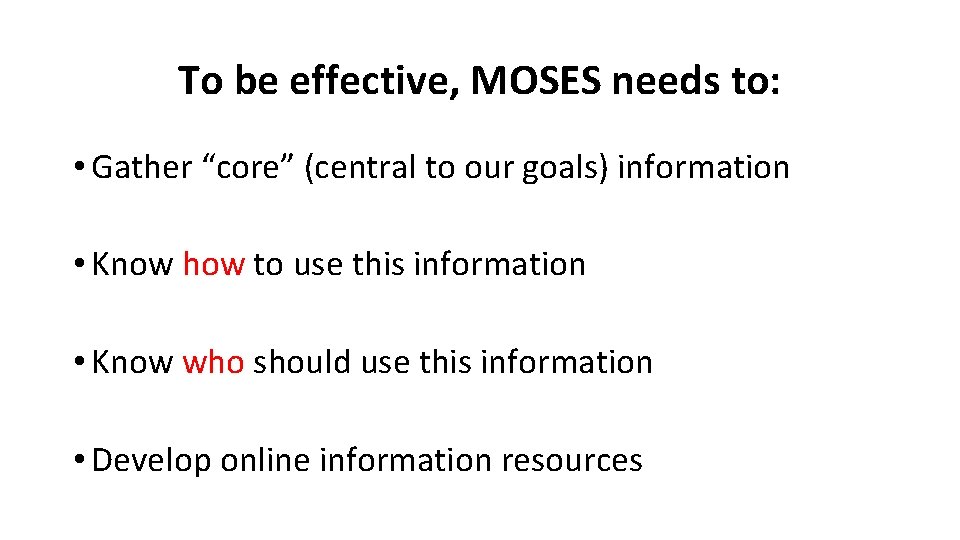 To be effective, MOSES needs to:

• Gather “core” (central to our goals) information

• Know how to use this information

• Know who should use this information

• Develop online information resources